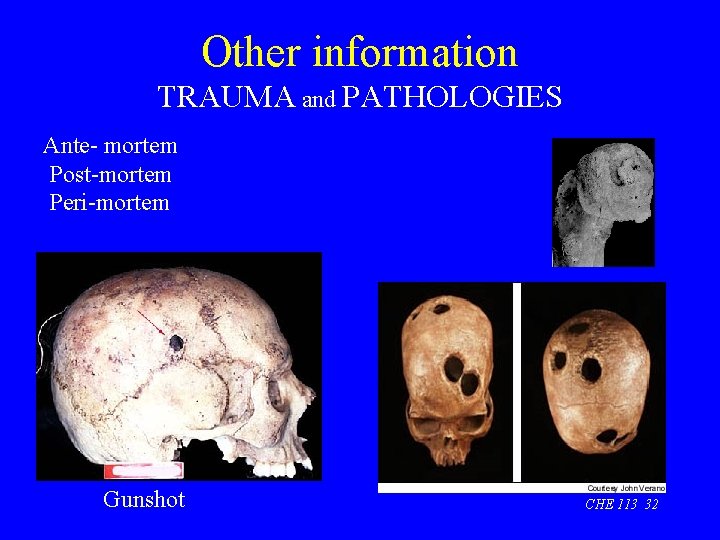 Other information
TRAUMA and PATHOLOGIES

Ante- mortem
Post-mortem
Peri-mortem

Gunshot

Courtesy John Verano

CHE 113 32